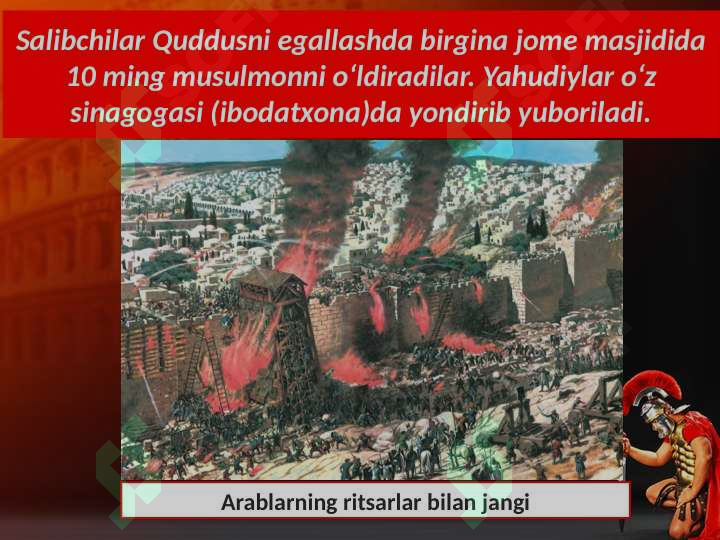 Salibchilar Quddusni egallashda birgina jome masjidida 10 ming musulmonni oʻldiradilar. Yahudiylar oʻz sinagogasi (ibodatxona)da yondirib yuboriladi.

Arablarning ritsarlar bilan jangi